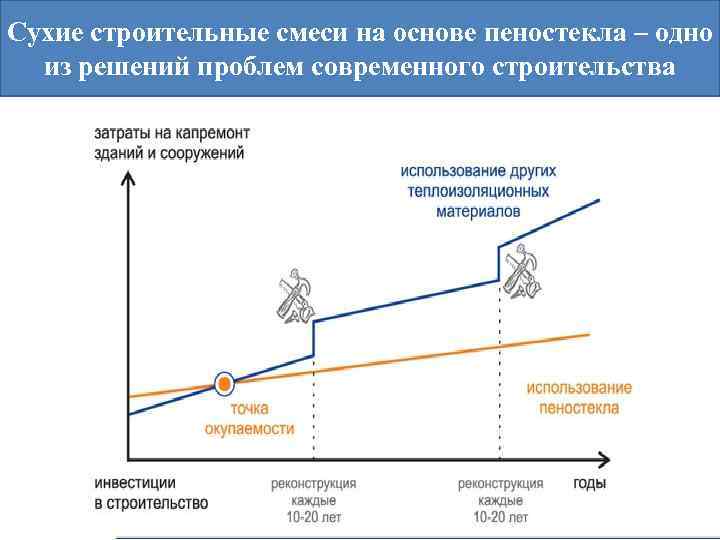 Сухие строительные смеси на основе пеностекла – одно из решений проблем современного строительства

затраты на капремонт зданий и сооружений

использование других теплоизоляционных материалов

точка окупаемости

использование пеностекла

инвестиции в строительство

реконструкция каждые 10-20 лет

реконструкция каждые 10-20 лет

годы